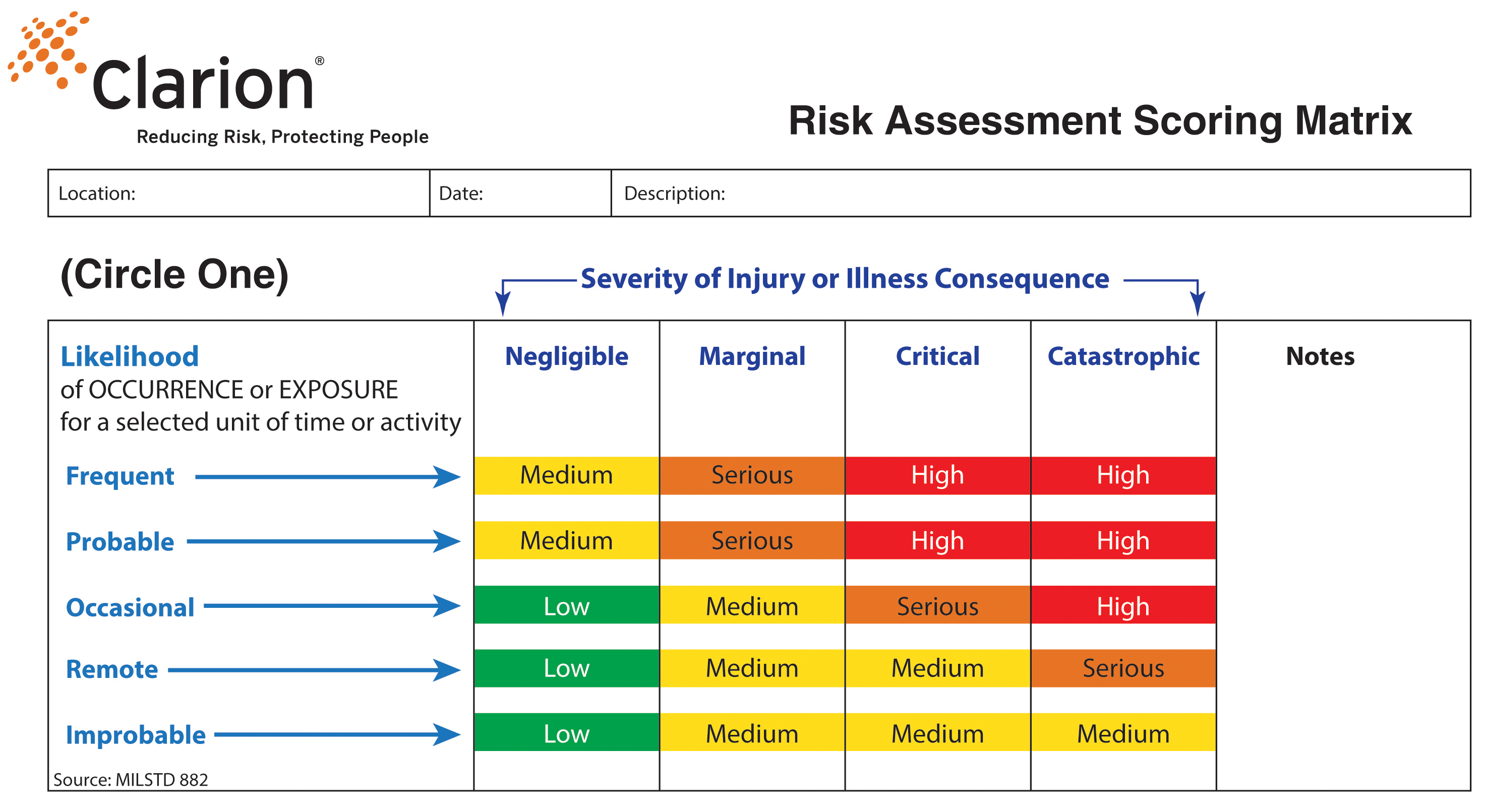 Clarion®
Reducing Risk, Protecting People

Risk Assessment Scoring Matrix

| Location: | Date: | Description: |
|---|---|---|

(Circle One)

Severity of Injury or Illness Consequence

| Likelihood of OCCURRENCE or EXPOSURE for a selected unit of time or activity | Negligible | Marginal | Critical | Catastrophic | Notes |
|---|---|---|---|---|---|
| Frequent | Medium | Serious | High | High | |
| Probable | Medium | Serious | High | High | |
| Occasional | Low | Medium | Serious | High | |
| Remote | Low | Medium | Medium | Serious | |
| Improbable | Low | Medium | Medium | Medium | |

Source: MILSTD 882